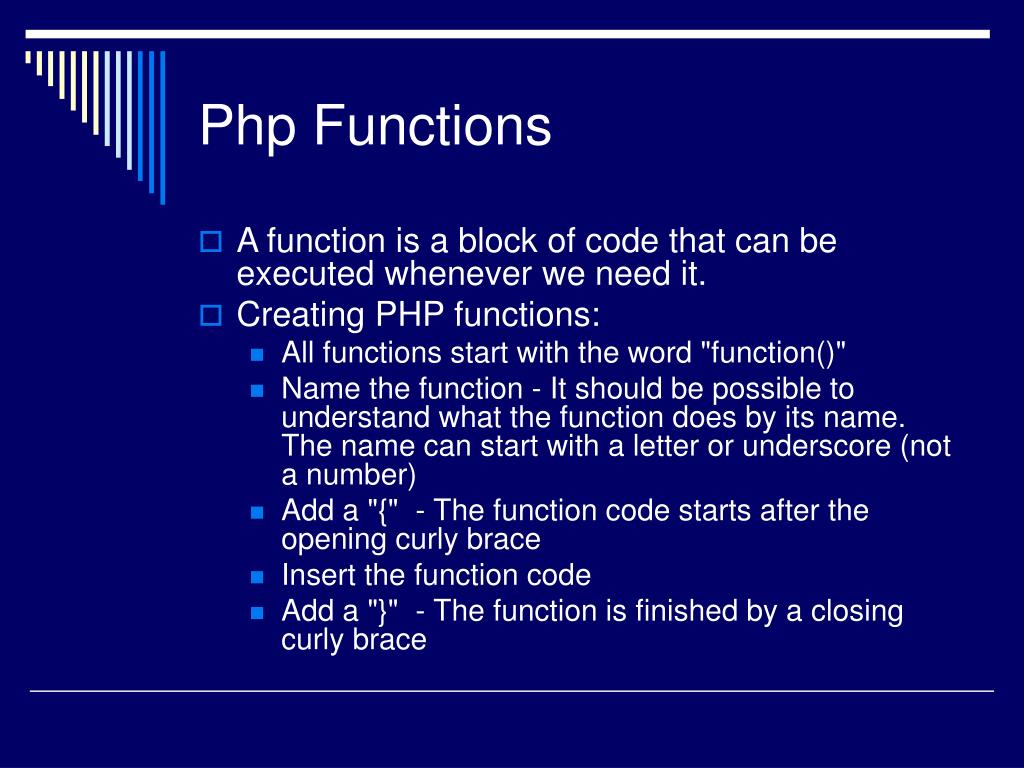 Php Functions

A function is a block of code that can be executed whenever we need it.

Creating PHP functions:

All functions start with the word "function()"

Name the function - It should be possible to understand what the function does by its name. The name can start with a letter or underscore (not a number)

Add a "{" - The function code starts after the opening curly brace

Insert the function code

Add a "}" - The function is finished by a closing curly brace